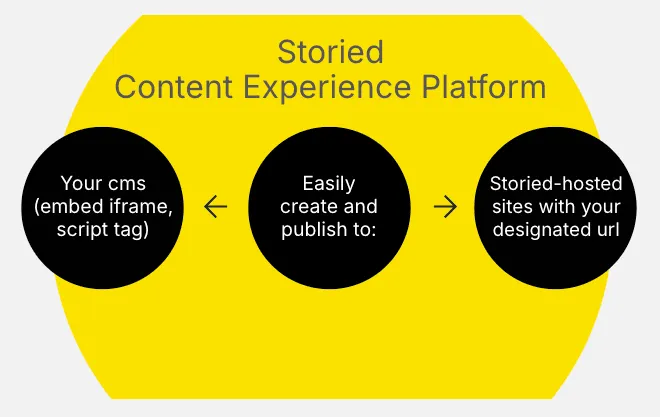 Storied
Content Experience Platform

Your cms (embed iframe, script tag)

←

Easily create and publish to:

→

Storied-hosted sites with your designated url